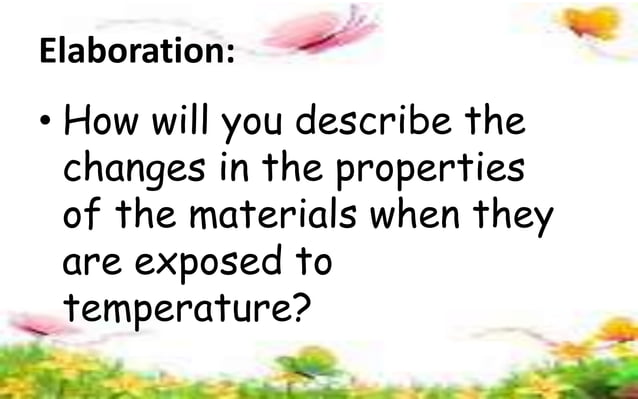 Elaboration:

• How will you describe the changes in the properties of the materials when they are exposed to temperature?